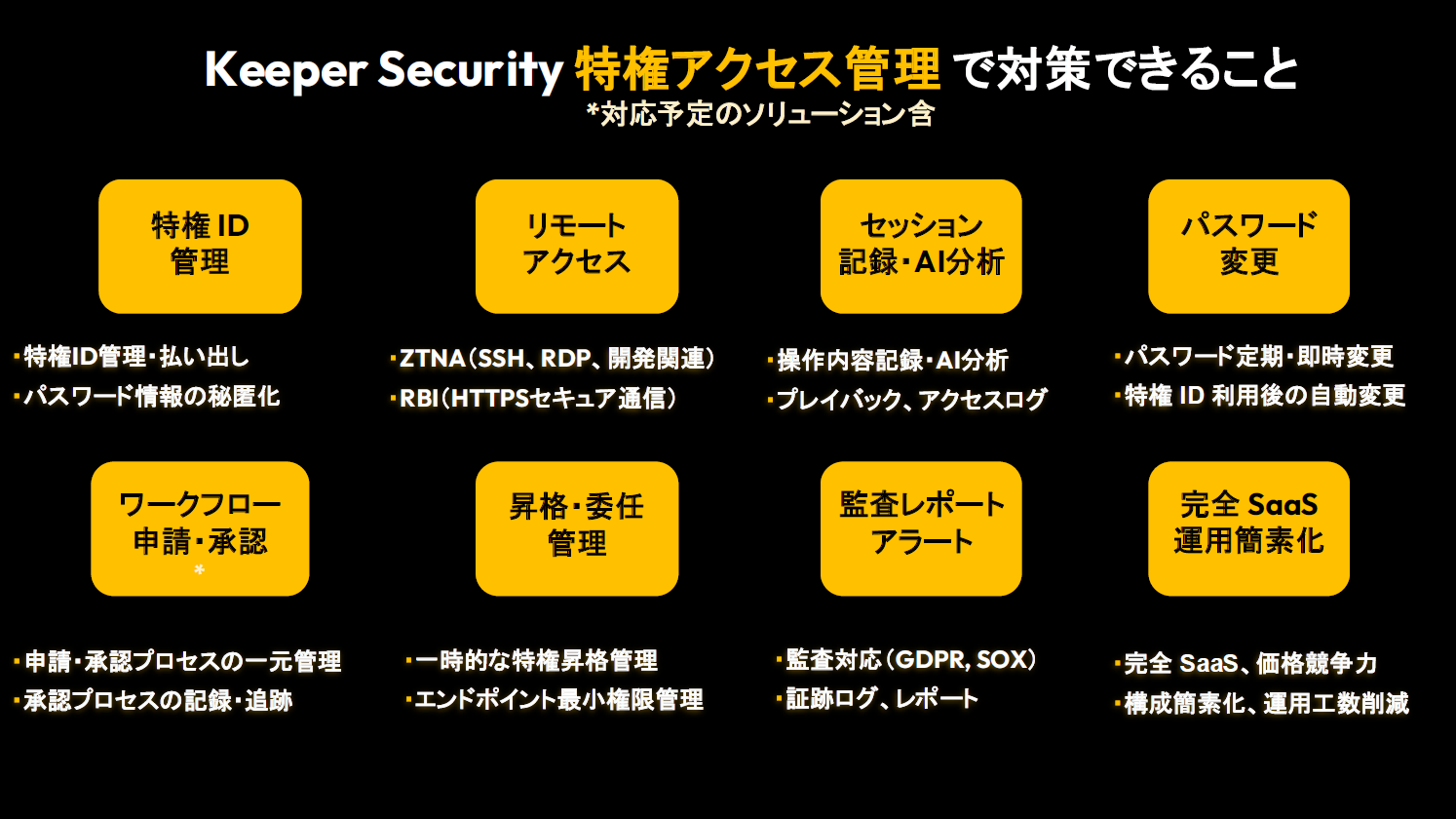 Keeper Security 特権アクセス管理 で対策できること
*対応予定のソリューション含

特権 ID
管理

・特権ID管理・払い出し
・パスワード情報の秘匿化

リモート
アクセス

・ZTNA（SSH、RDP、開発関連）
・RBI（HTTPSセキュア通信）

セッション
記録・AI分析

・操作内容記録・AI分析
・プレイバック、アクセスログ

パスワード
変更

・パスワード定期・即時変更
・特権 ID 利用後の自動変更

ワークフロー
申請・承認
*

・申請・承認プロセスの一元管理
・承認プロセスの記録・追跡

昇格・委任
管理

・一時的な特権昇格管理
・エンドポイント最小権限管理

監査レポート
アラート

・監査対応（GDPR, SOX）
・証跡ログ、レポート

完全 SaaS
運用簡素化

・完全 SaaS、価格競争力
・構成簡素化、運用工数削減